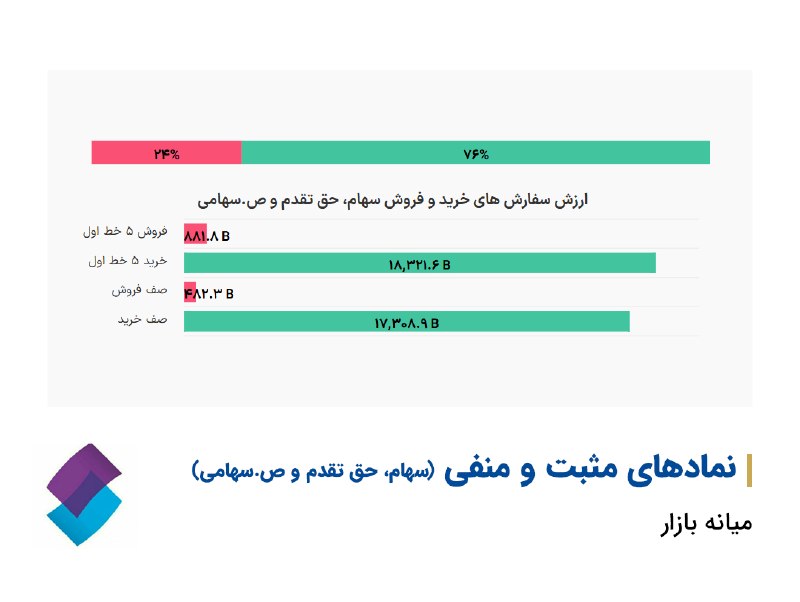 ۲۴%
۷۶%

ارزش سفارش های خرید و فروش سهام، حق تقدم و ص.سهامی

فروش ۵ خط اول ۸۸۱.۸ B
خرید ۵ خط اول ۱۸,۳۲۱.۶ B
صف فروش ۴۸۲.۳ B
صف خرید ۱۷,۳۰۸.۹ B

نمادهای مثبت و منفی (سهام، حق تقدم و ص.سهامی)

میانه بازار